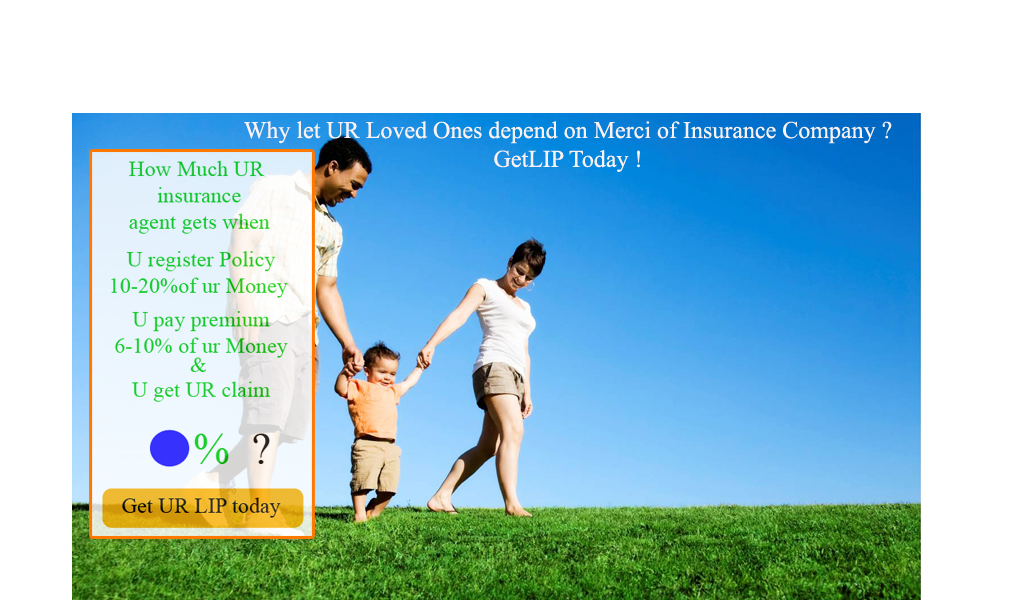 Why let UR Loved Ones depend on Merci of Insurance Company ?
GetLIP Today !

How Much UR insurance agent gets when

U register Policy
10-20%of ur Money

U pay premium
6-10% of ur Money
&
U get UR claim

% ?

Get UR LIP today